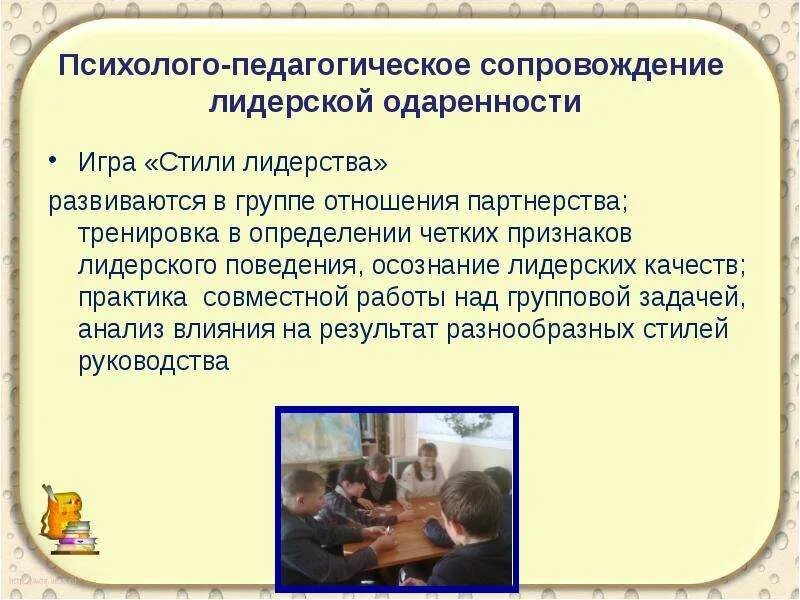 Психолого-педагогическое сопровождение лидерской одаренности

• Игра «Стили лидерства»

развиваются в группе отношения партнерства; тренировка в определении четких признаков лидерского поведения, осознание лидерских качеств; практика совместной работы над групповой задачей, анализ влияния на результат разнообразных стилей руководства